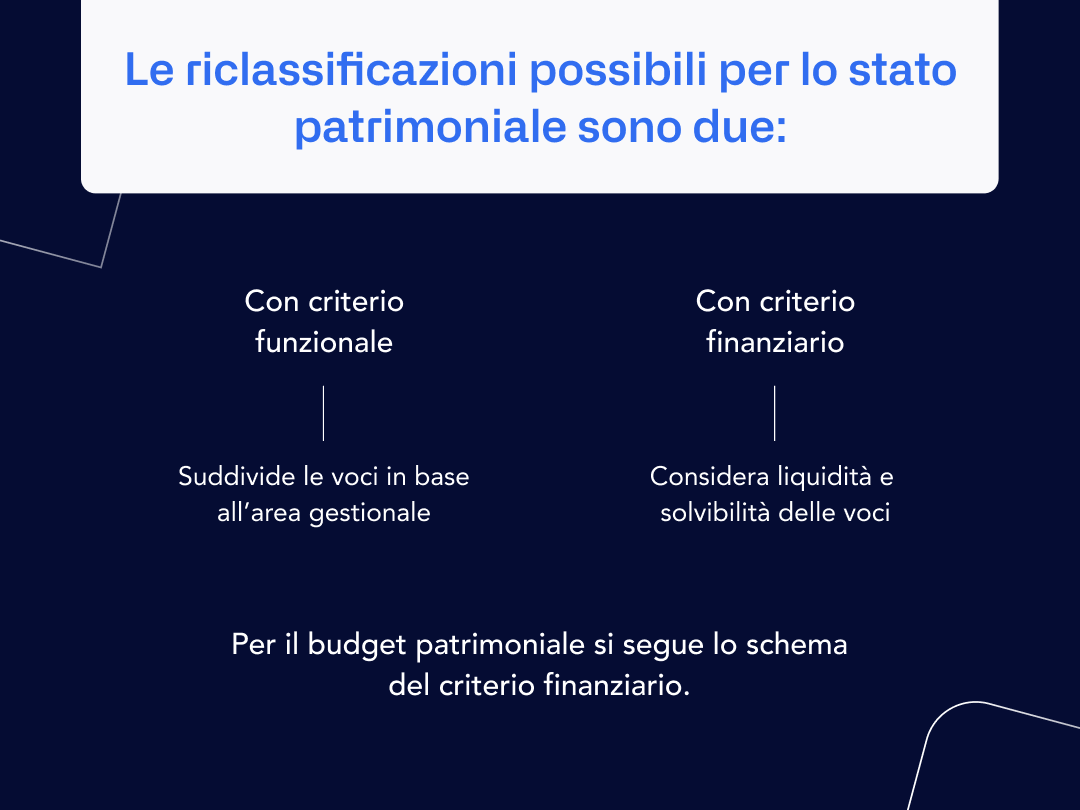 Le riclassificazioni possibili per lo stato patrimoniale sono due:

Con criterio funzionale

Suddivide le voci in base all’area gestionale

Con criterio finanziario

Considera liquidità e solvibilità delle voci

Per il budget patrimoniale si segue lo schema del criterio finanziario.